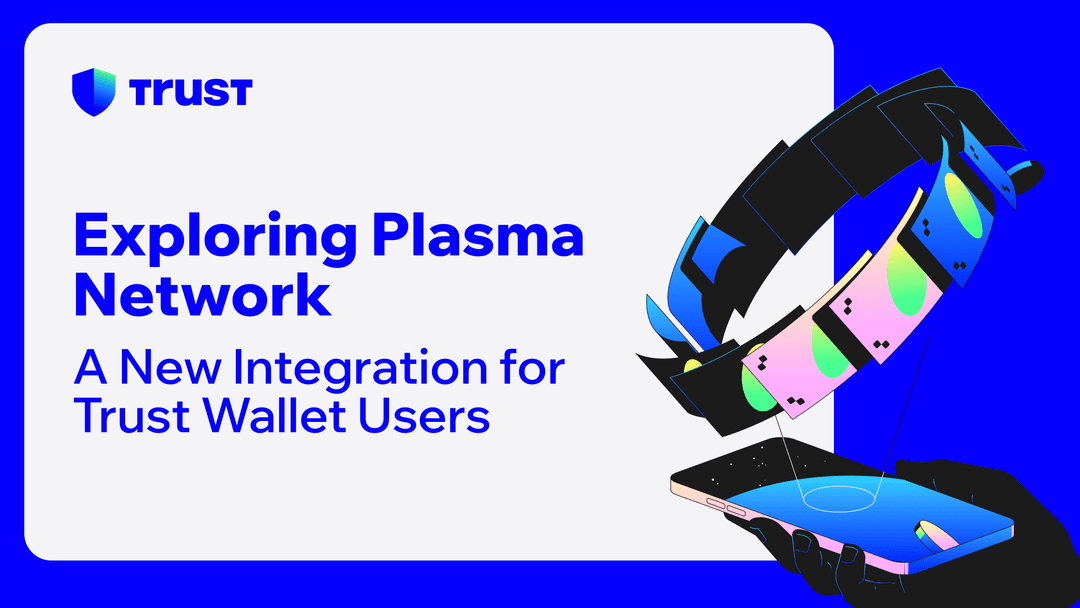 TRUST

Exploring Plasma Network

A New Integration for Trust Wallet Users